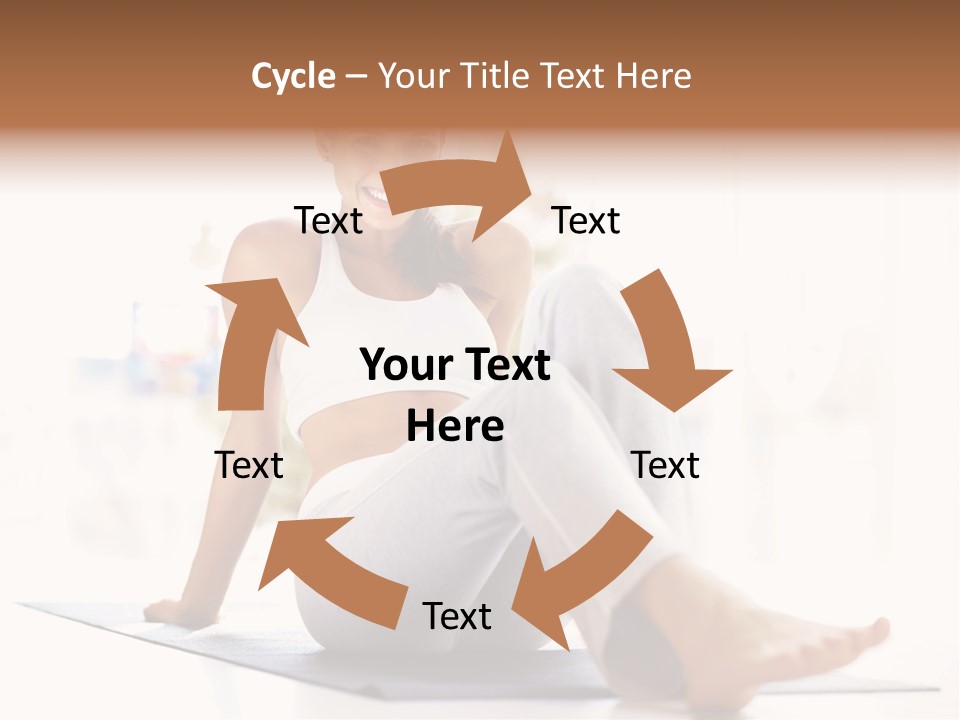 Cycle – Your Title Text Here

Text

Text

Your Text Here

Text

Text

Text